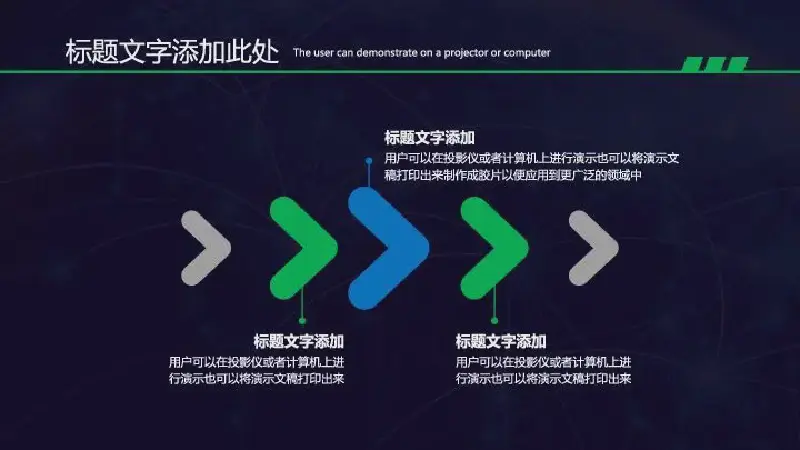 标题文字添加此处 The user can demonstrate on a projector or computer

标题文字添加
用户可以在投影仪或者计算机上进行演示也可以将演示文稿打印出来制作成胶片以便应用到更广泛的领域中

标题文字添加
用户可以在投影仪或者计算机上进行演示也可以将演示文稿打印出来

标题文字添加
用户可以在投影仪或者计算机上进行演示也可以将演示文稿打印出来